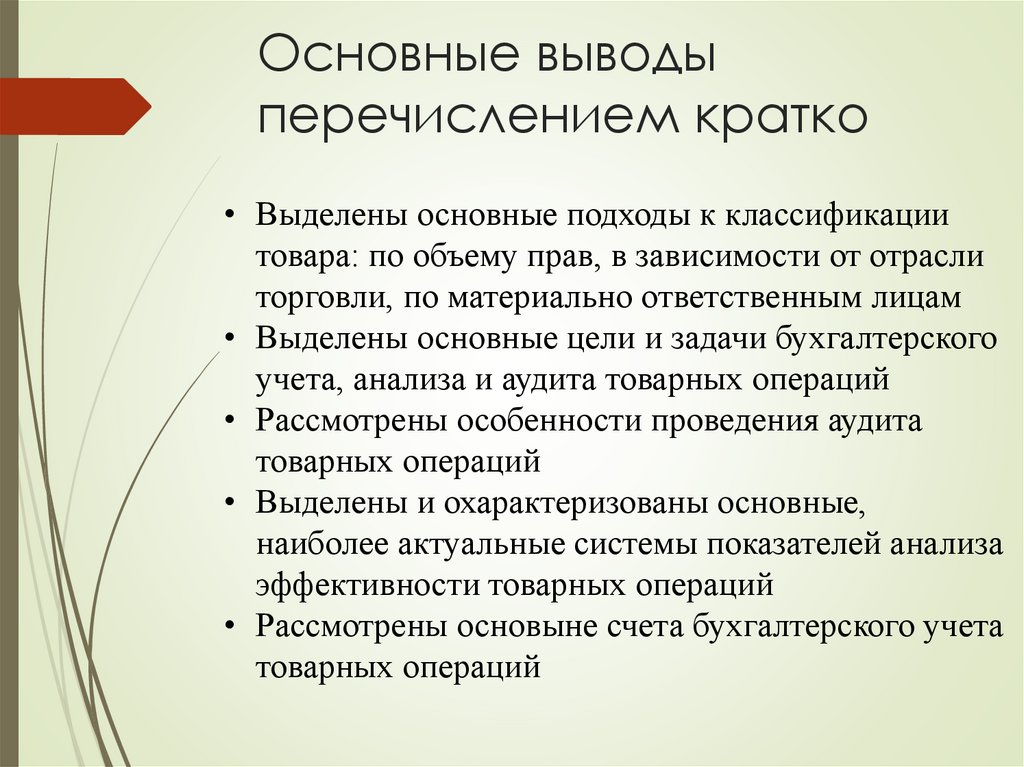 Основные выводы перечислением кратко

• Выделены основные подходы к классификации товара: по объему прав, в зависимости от отрасли торговли, по материально ответственным лицам
• Выделены основные цели и задачи бухгалтерского учета, анализа и аудита товарных операций
• Рассмотрены особенности проведения аудита товарных операций
• Выделены и охарактеризованы основные, наиболее актуальные системы показателей анализа эффективности товарных операций
• Рассмотрены основыне счета бухгалтерского учета товарных операций